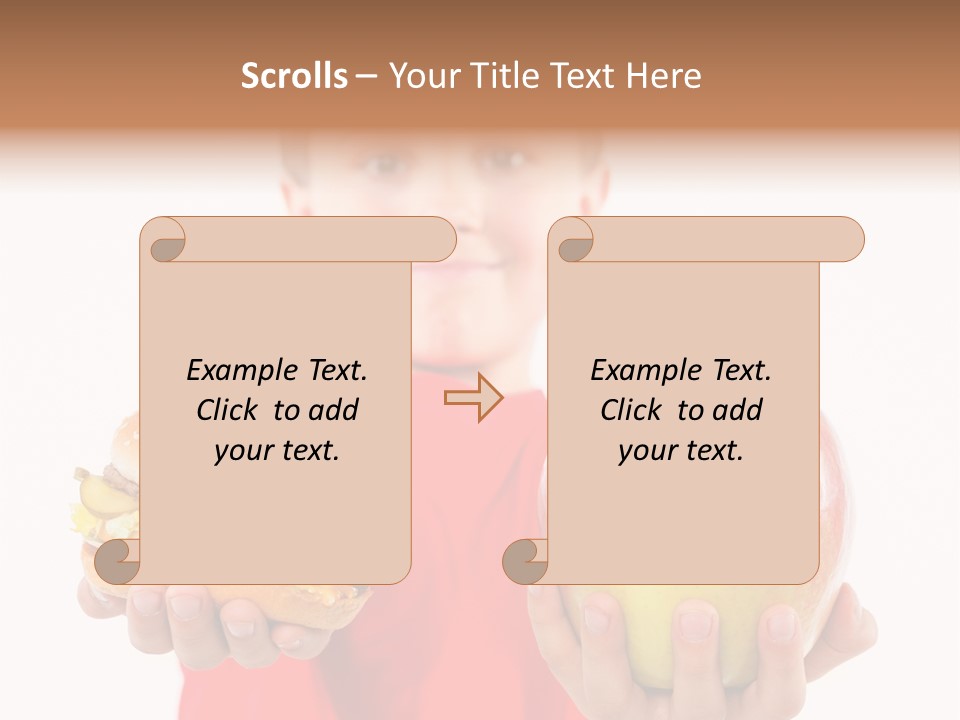 Scrolls – Your Title Text Here

Example Text. Click to add your text.

Example Text. Click to add your text.